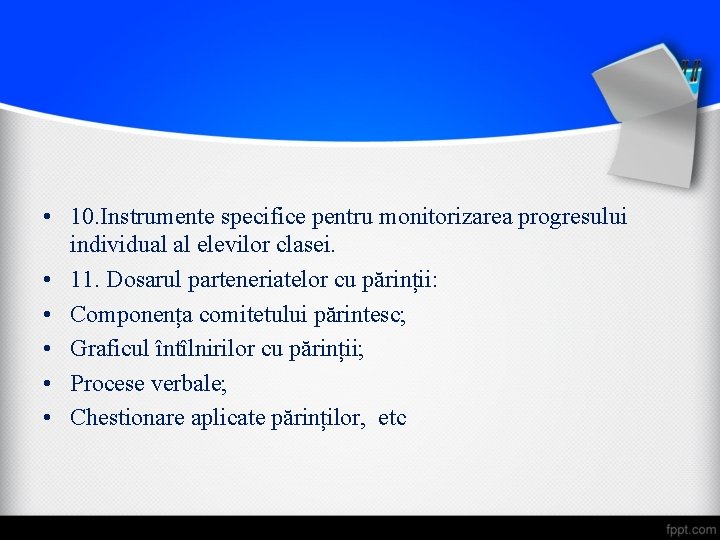 • 10.Instrumente specifice pentru monitorizarea progresului individual al elevilor clasei.
• 11. Dosarul parteneriatelor cu părinții:
• Componența comitetului părintesc;
• Graficul întîlnirilor cu părinții;
• Procese verbale;
• Chestionare aplicate părinților, etc

fppt.com